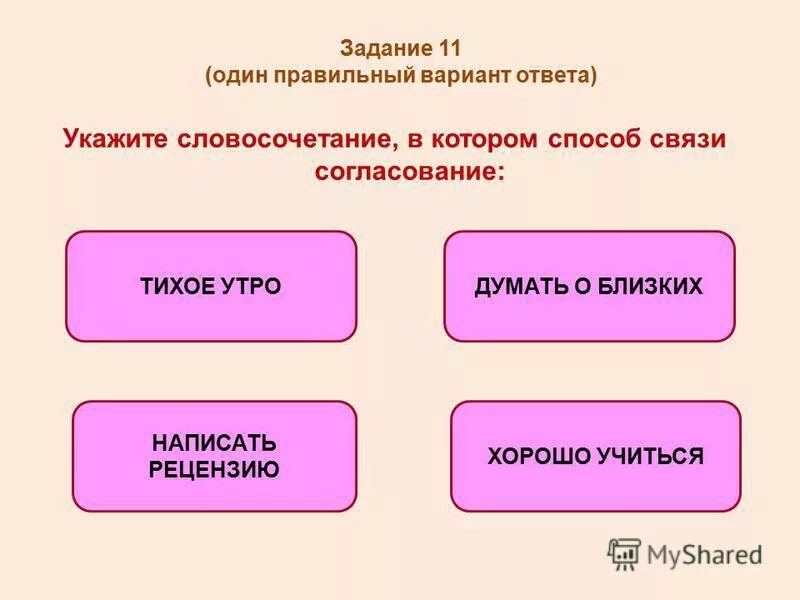 Задание 11
(один правильный вариант ответа)

Укажите словосочетание, в котором способ связи согласование:

ТИХОЕ УТРО

ДУМАТЬ О БЛИЗКИХ

НАПИСАТЬ РЕЦЕНЗИЮ

ХОРОШО УЧИТЬСЯ

MyShared